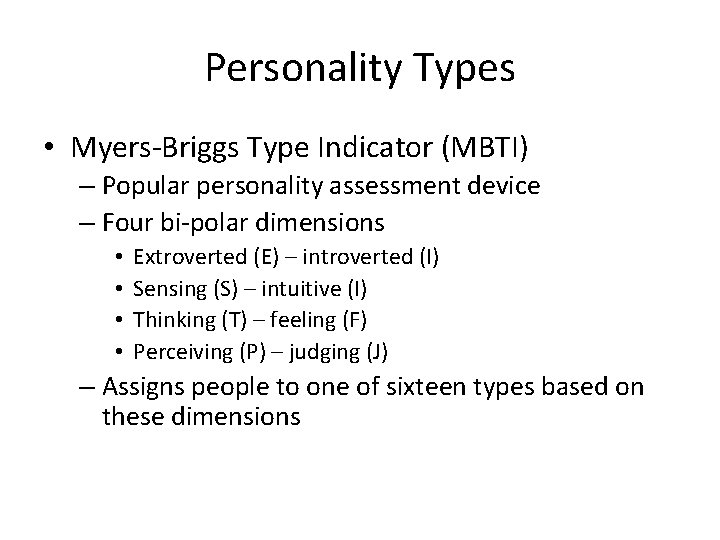 Personality Types

• Myers-Briggs Type Indicator (MBTI)
– Popular personality assessment device
– Four bi-polar dimensions
• Extroverted (E) – introverted (I)
• Sensing (S) – intuitive (I)
• Thinking (T) – feeling (F)
• Perceiving (P) – judging (J)
– Assigns people to one of sixteen types based on these dimensions